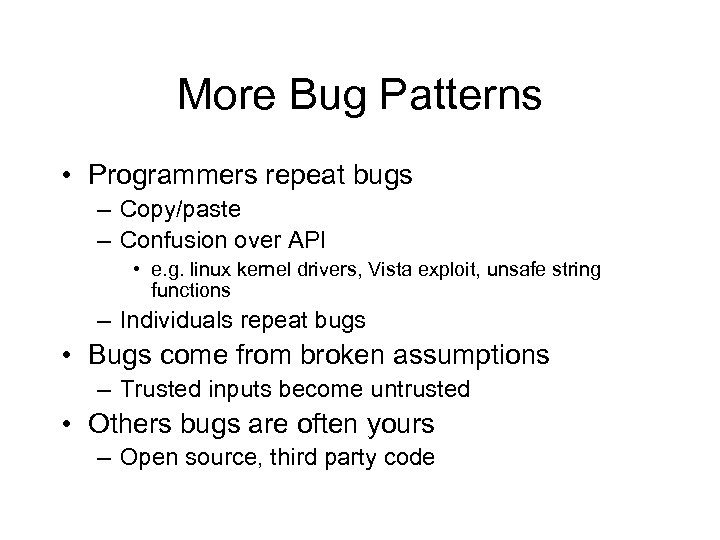 More Bug Patterns

• Programmers repeat bugs
– Copy/paste
– Confusion over API
• e.g. linux kernel drivers, Vista exploit, unsafe string functions
– Individuals repeat bugs
• Bugs come from broken assumptions
– Trusted inputs become untrusted
• Others bugs are often yours
– Open source, third party code